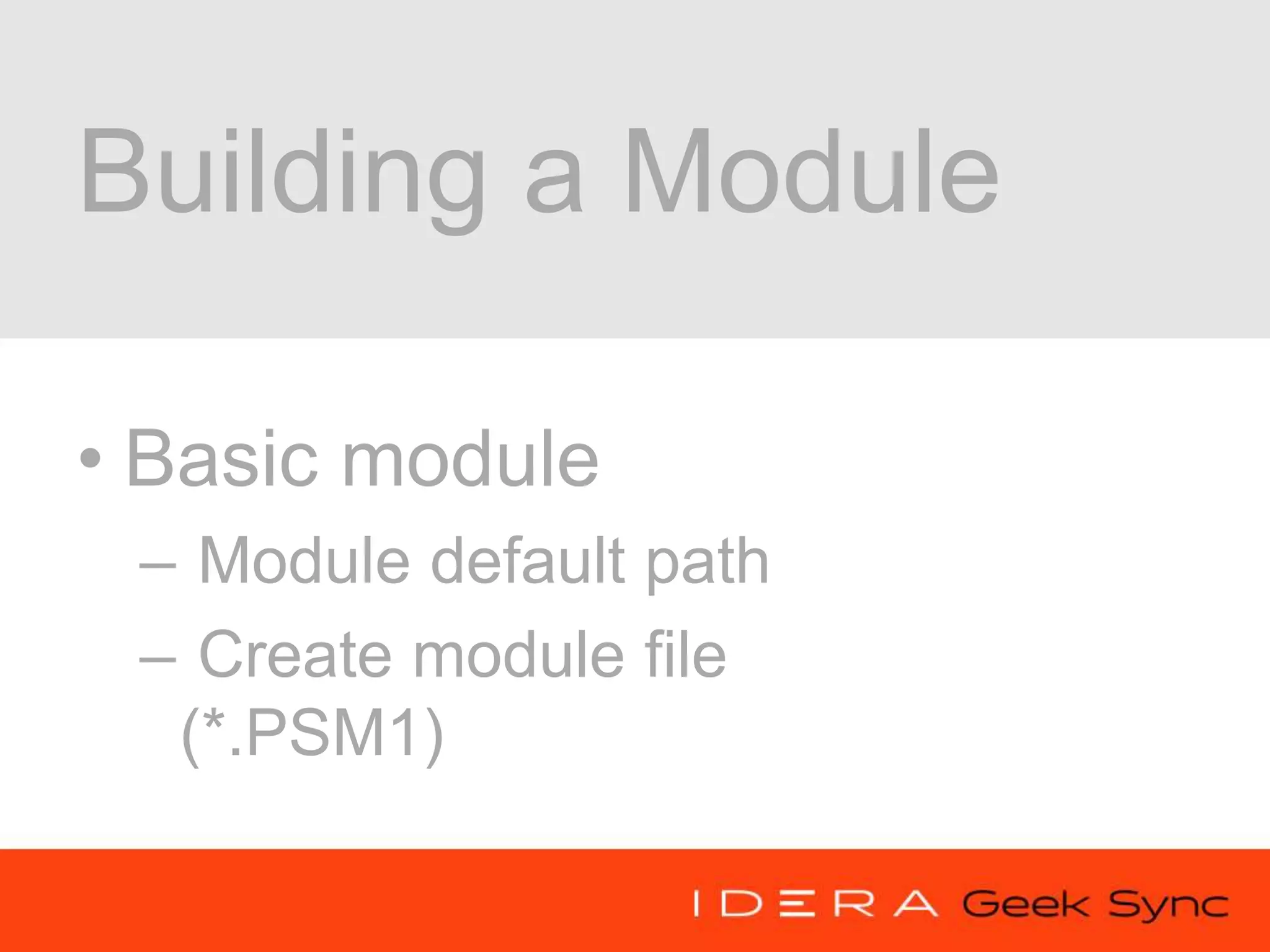 Building a Module

• Basic module

– Module default path

– Create module file (*.PSM1)

IDERA Geek Sync